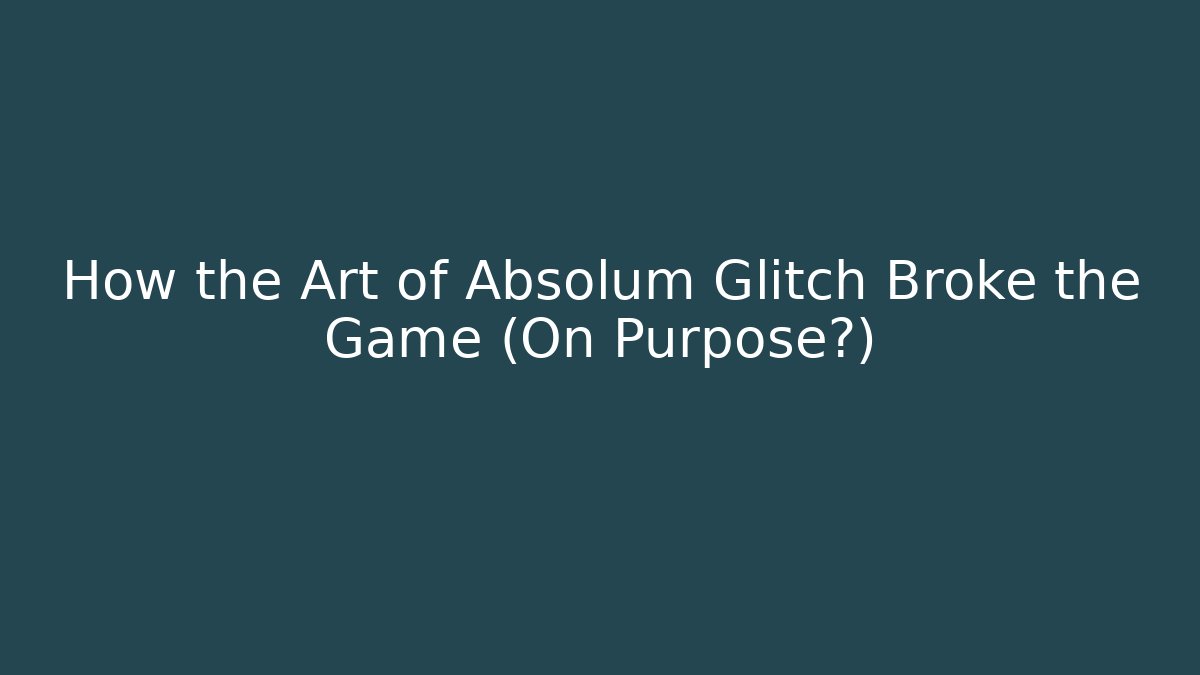 How the Art of Absolum Glitch Broke the Game (On Purpose?)